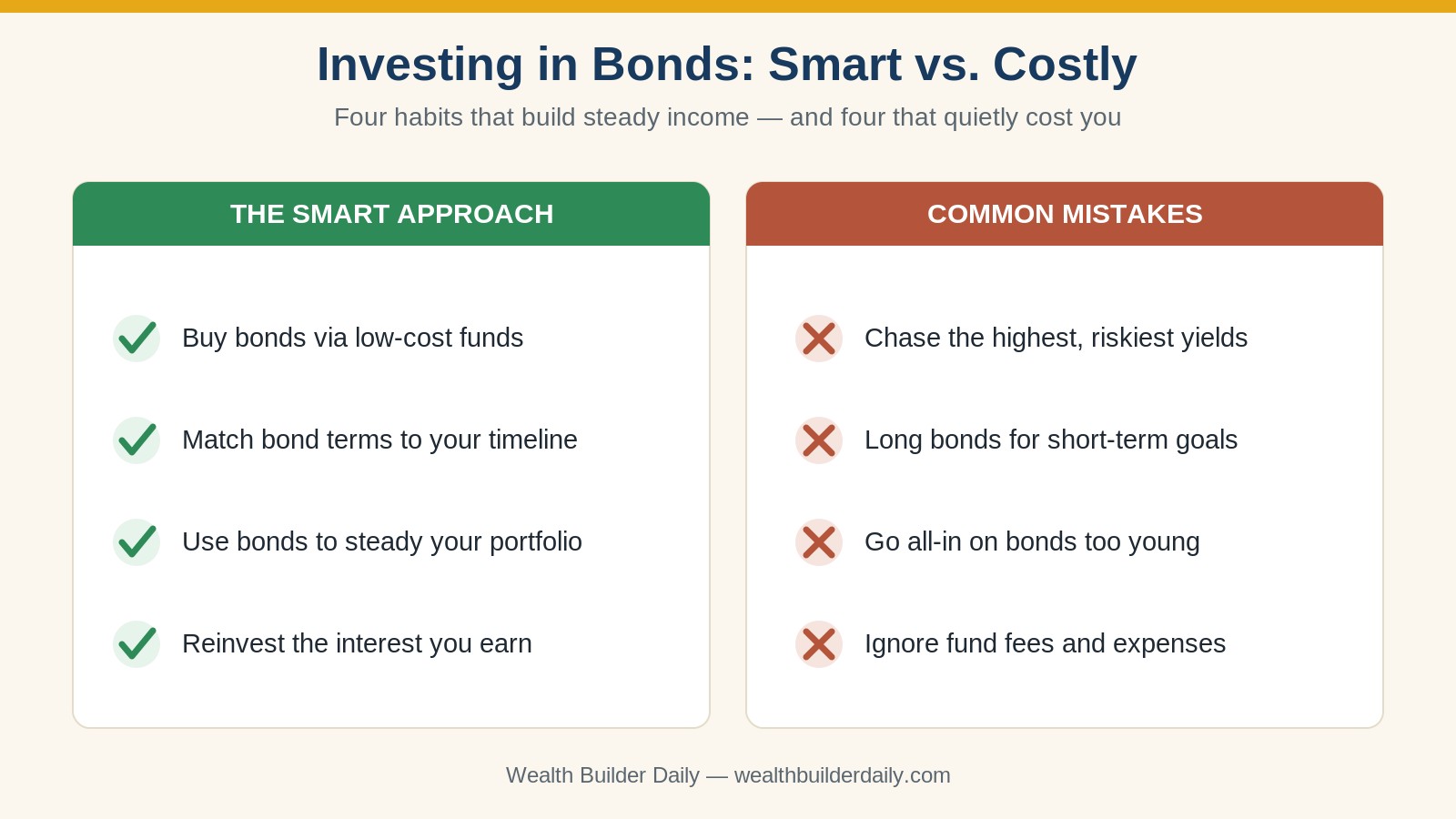 Investing in Bonds: Smart vs. Costly

Four habits that build steady income — and four that quietly cost you

THE SMART APPROACH

Buy bonds via low-cost funds

Match bond terms to your timeline

Use bonds to steady your portfolio

Reinvest the interest you earn

COMMON MISTAKES

Chase the highest, riskiest yields

Long bonds for short-term goals

Go all-in on bonds too young

Ignore fund fees and expenses

Wealth Builder Daily — wealthbuilderdaily.com